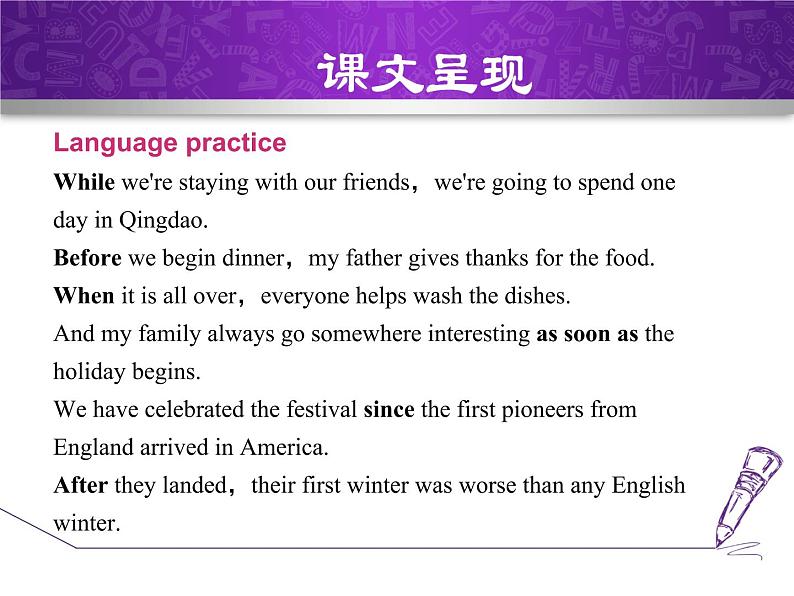 课文呈现

Language practice

While we're staying with our friends， we're going to spend one day in Qingdao.

Before we begin dinner， my father gives thanks for the food.

When it is all over， everyone helps wash the dishes.

And my family always go somewhere interesting as soon as the holiday begins.

We have celebrated the festival since the first pioneers from England arrived in America.

After they landed， their first winter was worse than any English winter.